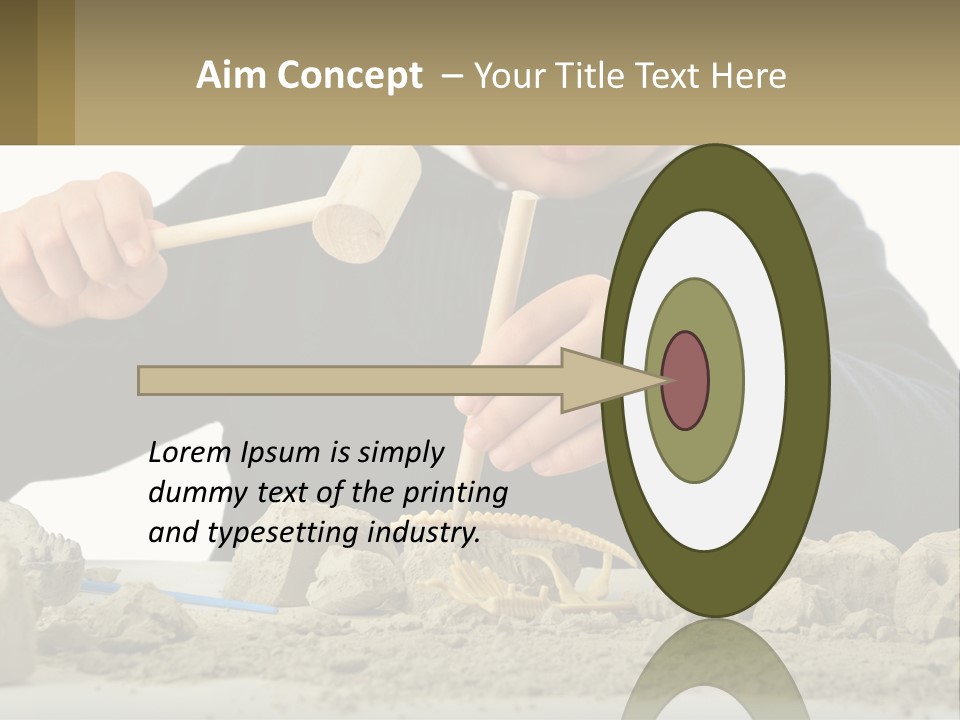 Aim Concept – Your Title Text Here

Lorem Ipsum is simply dummy text of the printing and typesetting industry.